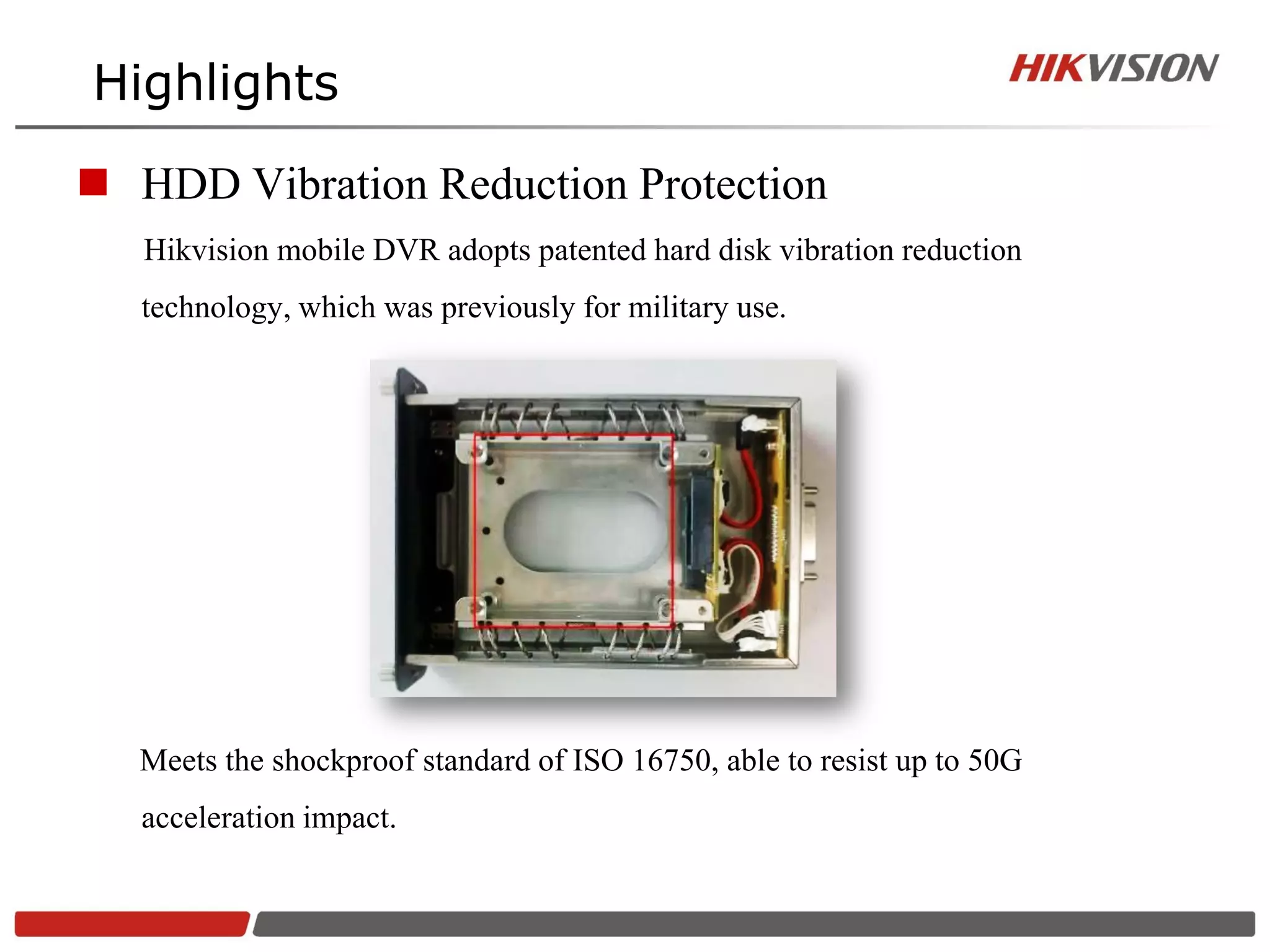 Highlights

HIKVISION

HDD Vibration Reduction Protection

Hikvision mobile DVR adopts patented hard disk vibration reduction technology, which was previously for military use.

Meets the shockproof standard of ISO 16750, able to resist up to 50G acceleration impact.